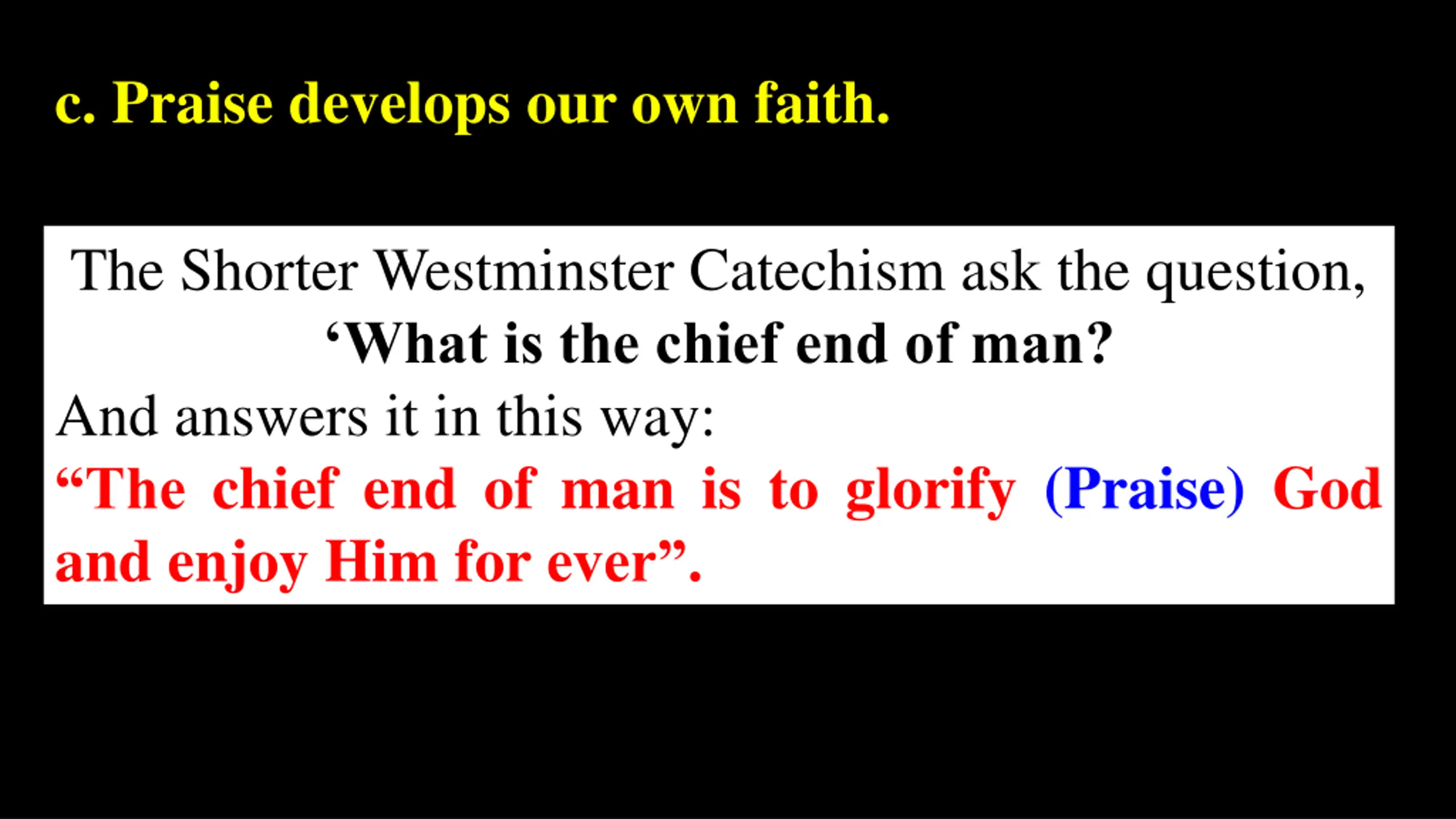 c. Praise develops our own faith.

The Shorter Westminster Catechism ask the question,
‘What is the chief end of man?
And answers it in this way:
“The chief end of man is to glorify (Praise) God and enjoy Him for ever”.